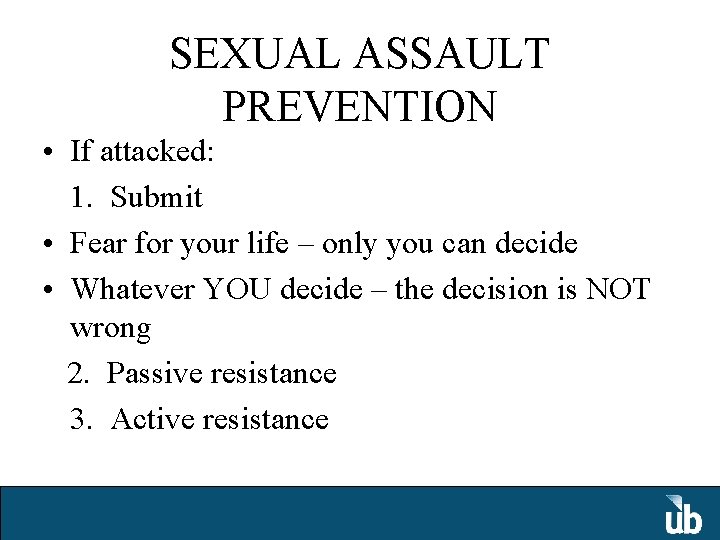 SEXUAL ASSAULT PREVENTION

• If attacked:

1. Submit

• Fear for your life – only you can decide

• Whatever YOU decide – the decision is NOT wrong

2. Passive resistance

3. Active resistance

ub